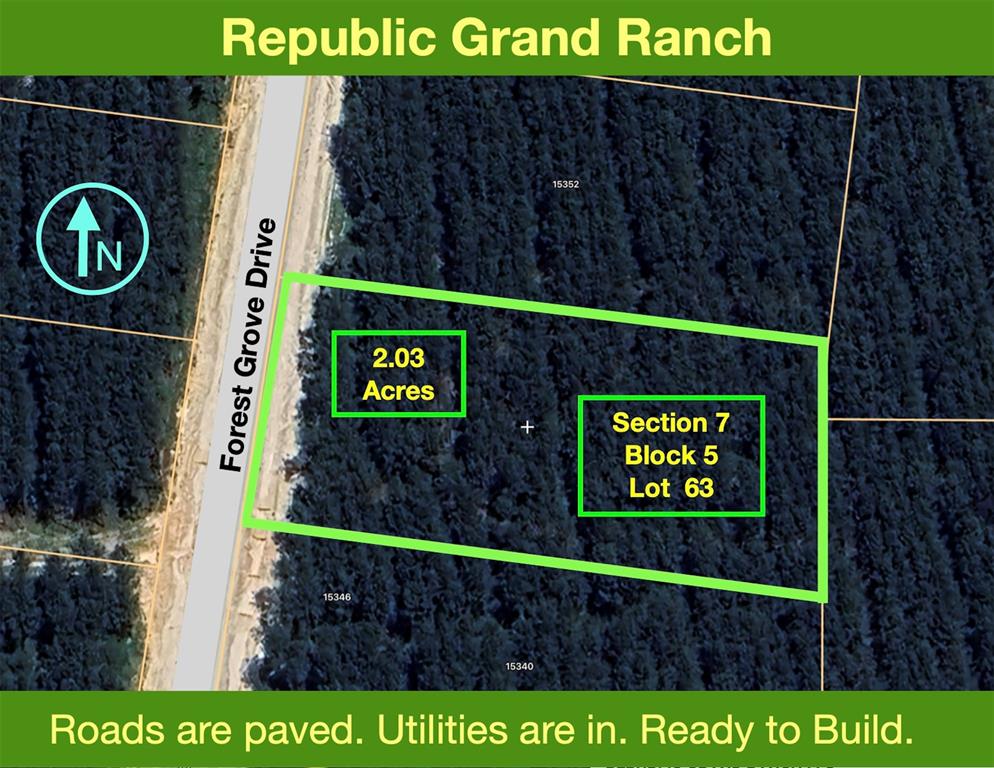 Republic Grand Ranch

N

Forest Grove Drive

15352

2.03
Acres

Section 7
Block 5
Lot 63

15346

15340

Roads are paved. Utilities are in. Ready to Build.